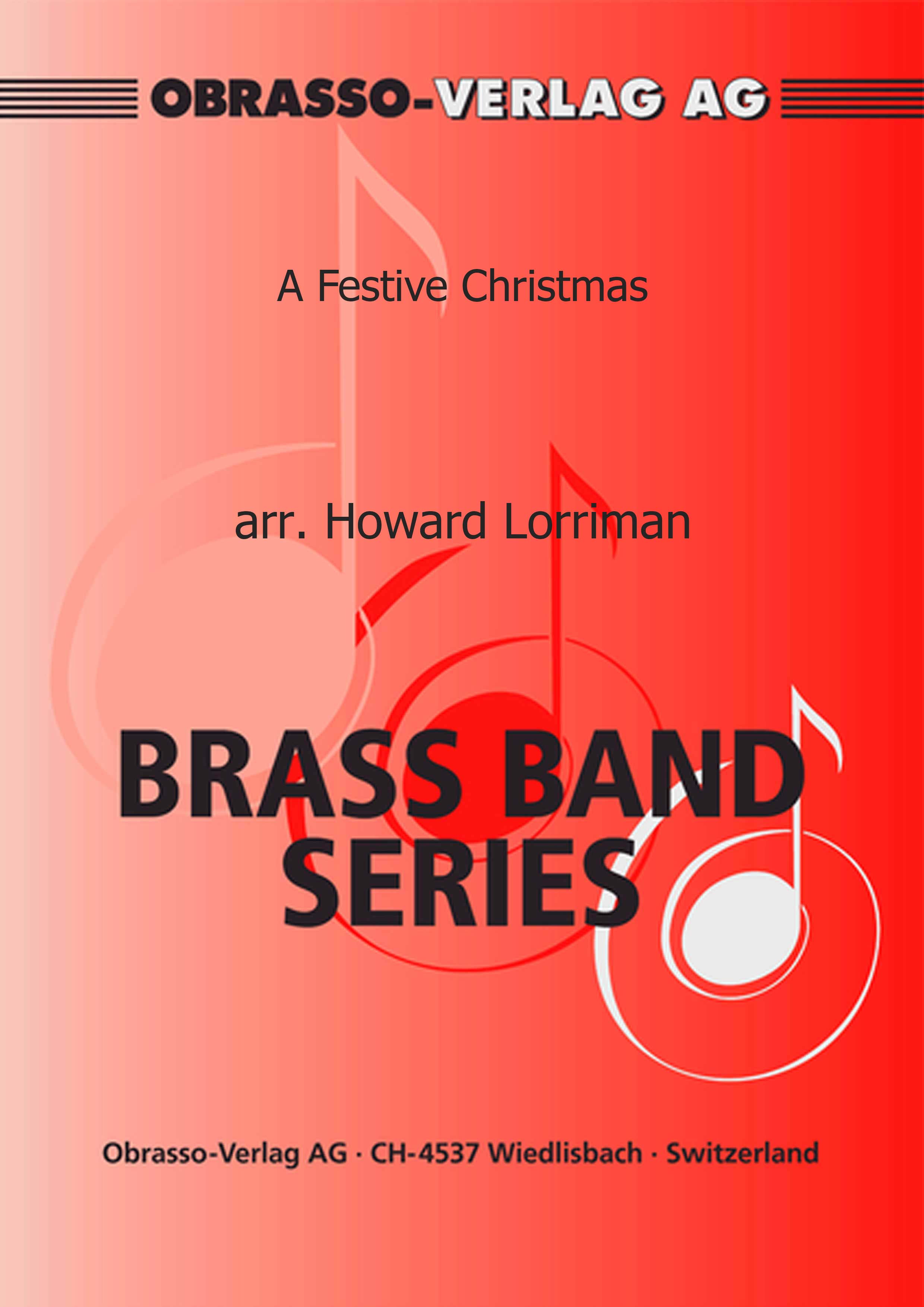 OBRASSO-VERLAG AG

A Festive Christmas

arr. Howard Lorriman

BRASS BAND SERIES

Obrasso-Verlag AG · CH-4537 Wiedlisbach · Switzerland